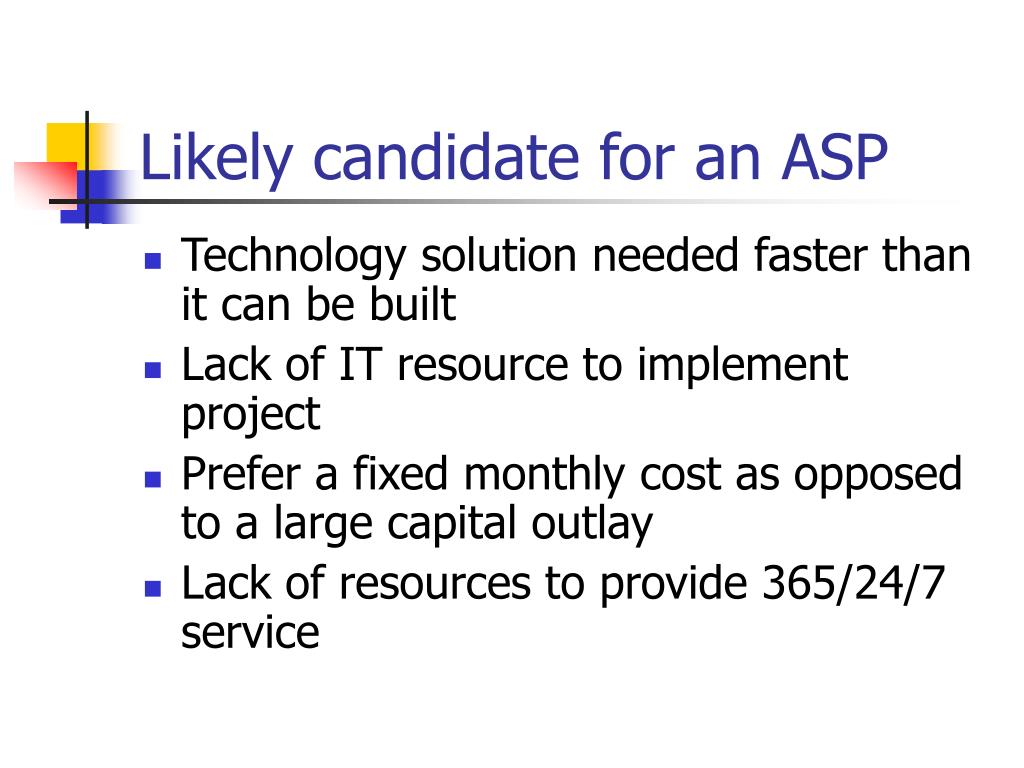 Likely candidate for an ASP

- Technology solution needed faster than it can be built
- Lack of IT resource to implement project
- Prefer a fixed monthly cost as opposed to a large capital outlay
- Lack of resources to provide 365/24/7 service